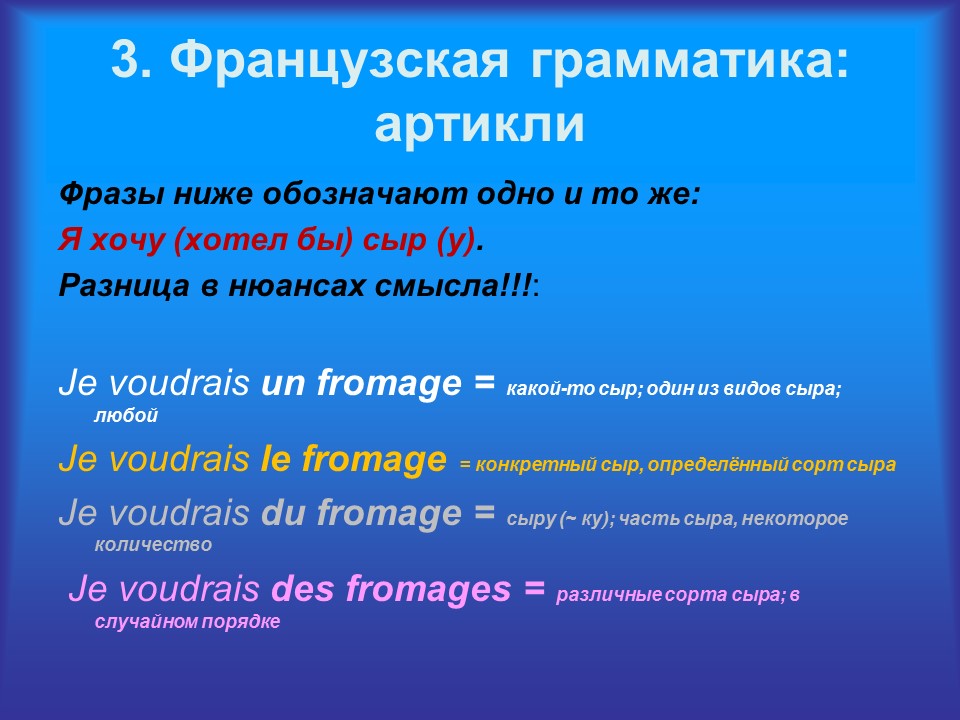 3. Французская грамматика: артикли

Фразы ниже обозначают одно и то же:

Я хочу (хотел бы) сыр (у).

Разница в нюансах смысла!!!:

Je voudrais un fromage = какой-то сыр; один из видов сыра; любой

Je voudrais le fromage = конкретный сыр, определённый сорт сыра

Je voudrais du fromage = сыру (~ ку); часть сыра, некоторое количество

Je voudrais des fromages = различные сорта сыра; в случайном порядке